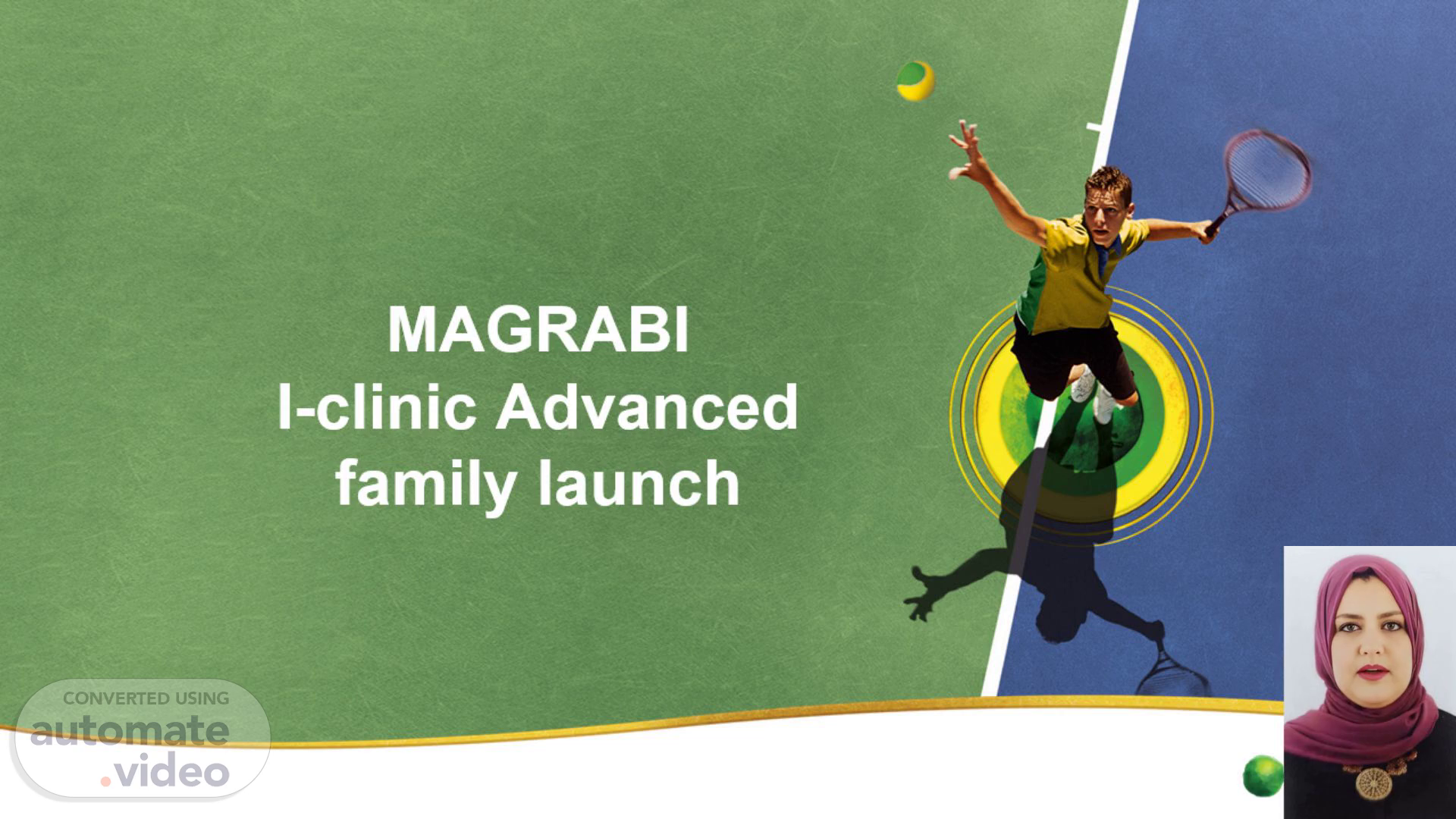 MAGRABI
I-clinic Advanced
family launch

CONVERTED USING
automate
.video